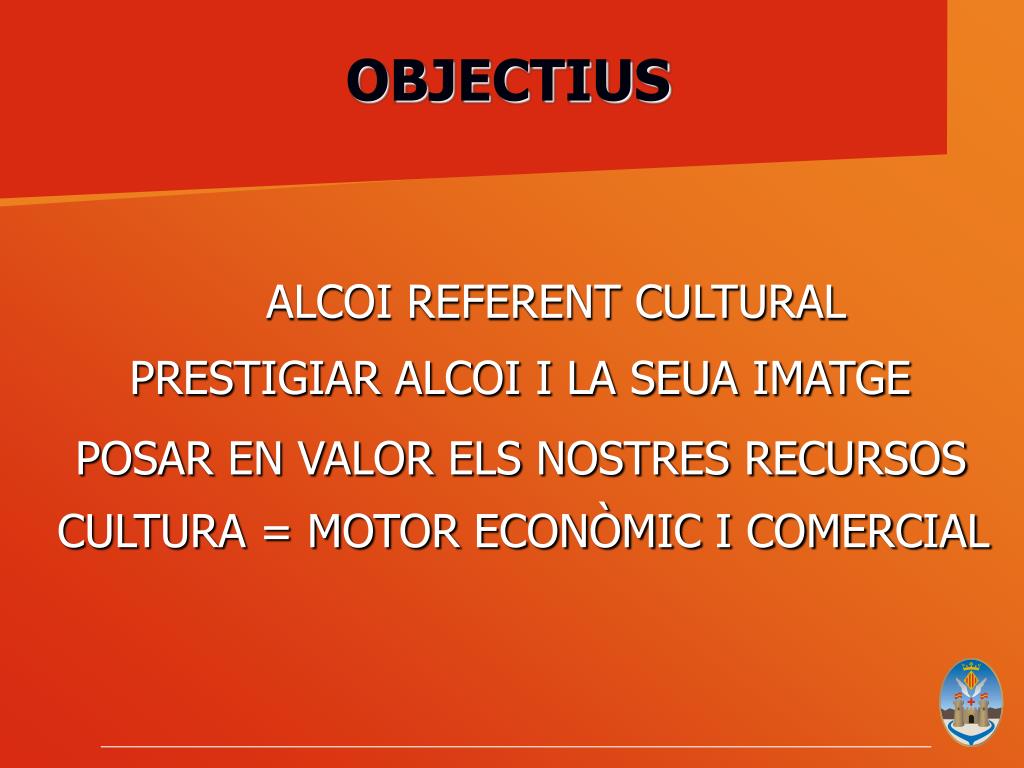 OBJECTIUS

ALCOI REFERENT CULTURAL

PRESTIGIAR ALCOI I LA SEUA IMATGE

POSAR EN VALOR ELS NOSTRES RECURSOS

CULTURA = MOTOR ECONÒMIC I COMERCIAL